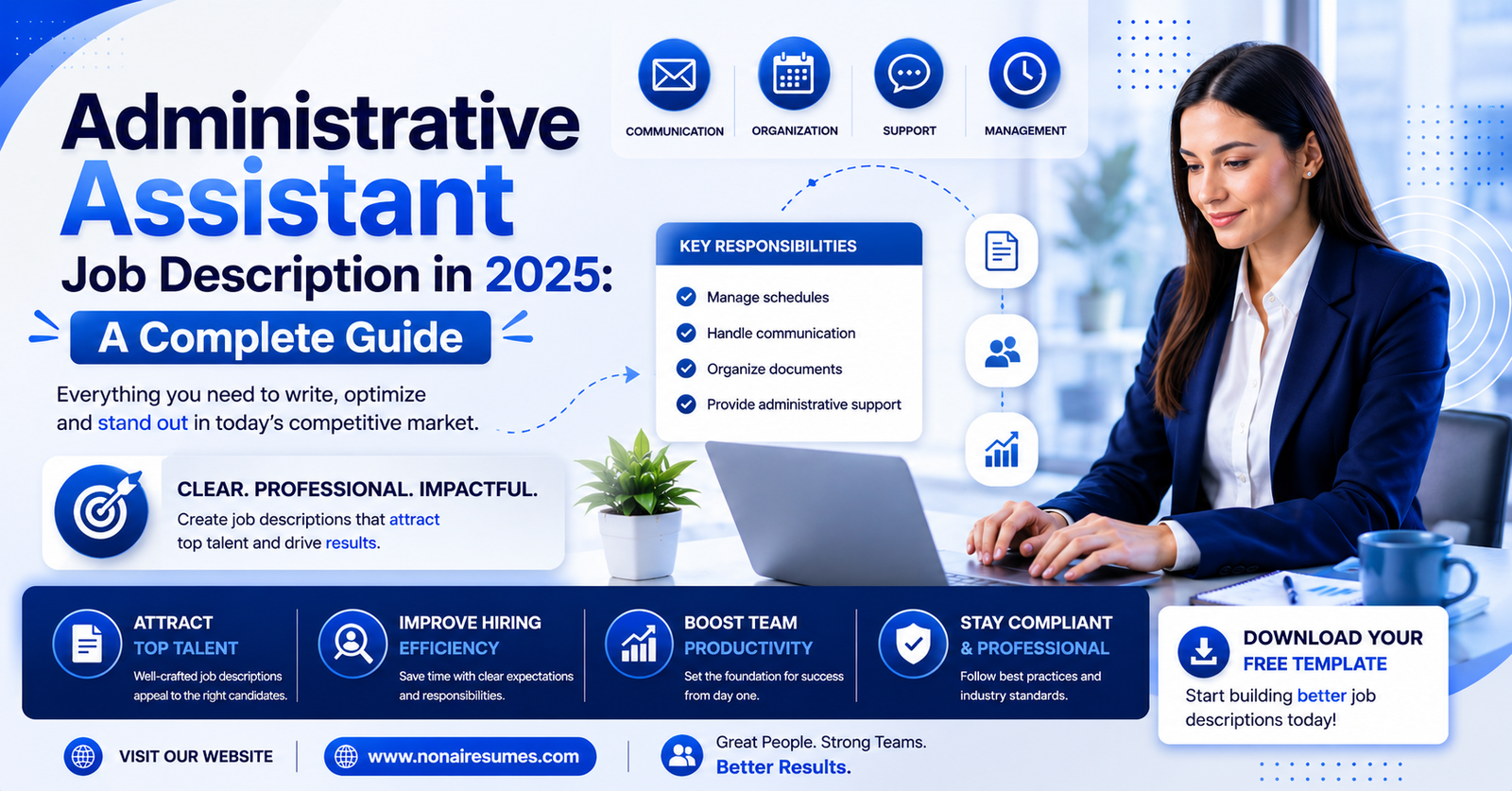 Administrative Assistant Job Description in 2025:

A Complete Guide

Everything you need to write, optimize and stand out in today's competitive market.

COMMUNICATION

ORGANIZATION

SUPPORT

MANAGEMENT

KEY RESPONSIBILITIES

Manage schedules

Handle communication

Organize documents

Provide administrative support

CLEAR. PROFESSIONAL. IMPACTFUL.

Create job descriptions that attract top talent and drive results.

ATTRACT TOP TALENT

Well-crafted job descriptions appeal to the right candidates.

IMPROVE HIRING EFFICIENCY

Save time with clear expectations and responsibilities.

BOOST TEAM PRODUCTIVITY

Set the foundation for success from day one.

STAY COMPLIANT & PROFESSIONAL

Follow best practices and industry standards.

DOWNLOAD YOUR FREE TEMPLATE

Start building better job descriptions today!

VISIT OUR WEBSITE

www.nonairesumes.com

Great People. Strong Teams. Better Results.